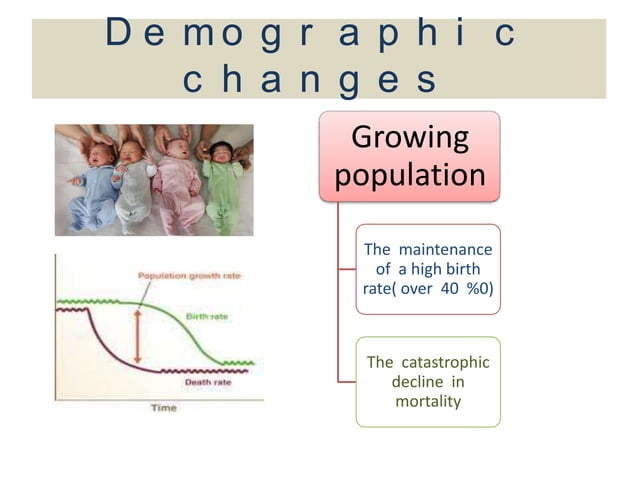 Demographic changes

Population growth rate

Birth rate

Death rate

Time

Growing population

The maintenance of a high birth rate( over 40 %0)

The catastrophic decline in mortality